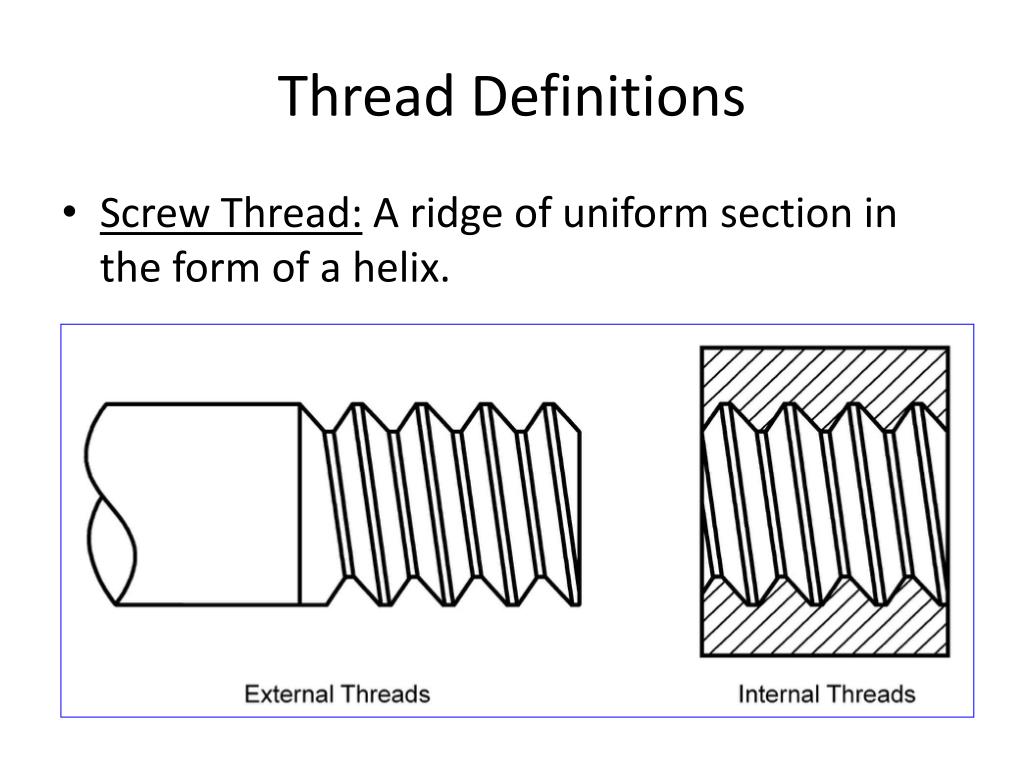 Thread Definitions

• Screw Thread: A ridge of uniform section in the form of a helix.

External Threads

Internal Threads